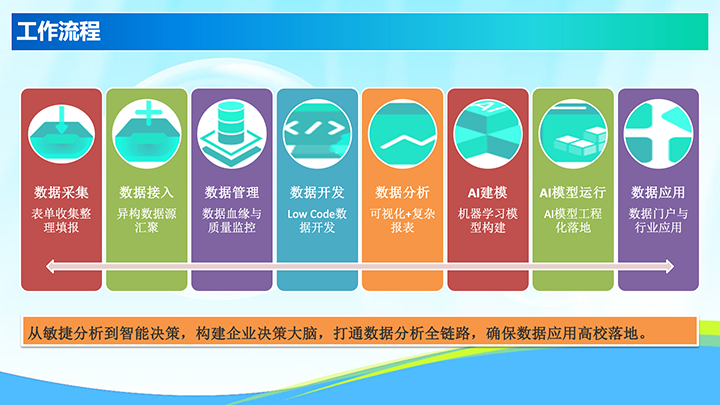 工作流程

数据采集
表单收集整理填报

数据接入
异构数据源汇聚

数据管理
数据血缘与质量监控

数据开发
Low Code数据开发

数据分析
可视化+复杂报表

AI建模
机器学习模型构建

AI模型运行
AI模型工程化落地

数据应用
数据门户与行业应用

从敏捷分析到智能决策，构建企业决策大脑，打通数据分析全链路，确保数据应用高校落地。